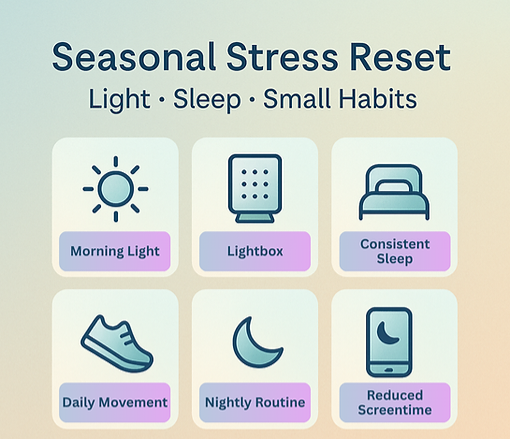 Seasonal Stress Reset
Light · Sleep · Small Habits

Morning Light

Lightbox

Consistent Sleep

Daily Movement

Nightly Routine

Reduced Screentime